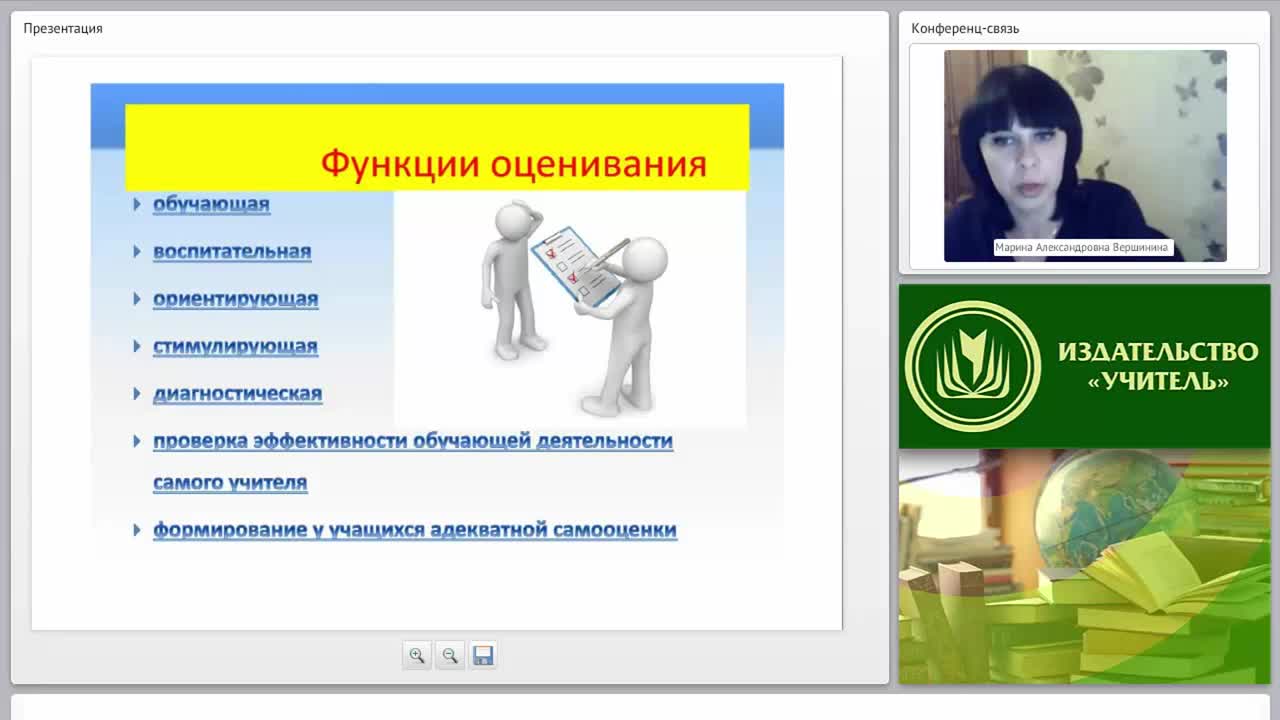 Презентация

Функции оценивания

обучающая

воспитательная

ориентирующая

стимулирующая

диагностическая

проверка эффективности обучающей деятельности самого учителя

формирование у учащихся адекватной самооценки

Конференц-связь

Марина Александровна Вершинина

ИЗДАТЕЛЬСТВО «УЧИТЕЛЬ»